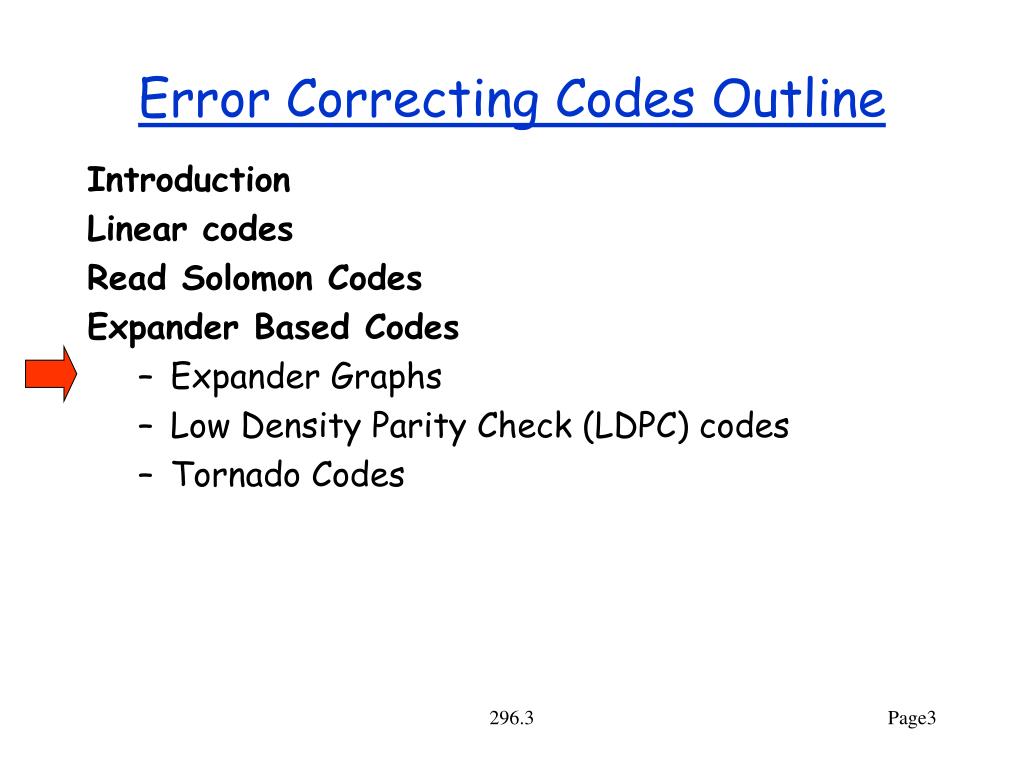 Error Correcting Codes Outline

Introduction

Linear codes

Read Solomon Codes

Expander Based Codes

– Expander Graphs

– Low Density Parity Check (LDPC) codes

– Tornado Codes

296.3

Page3